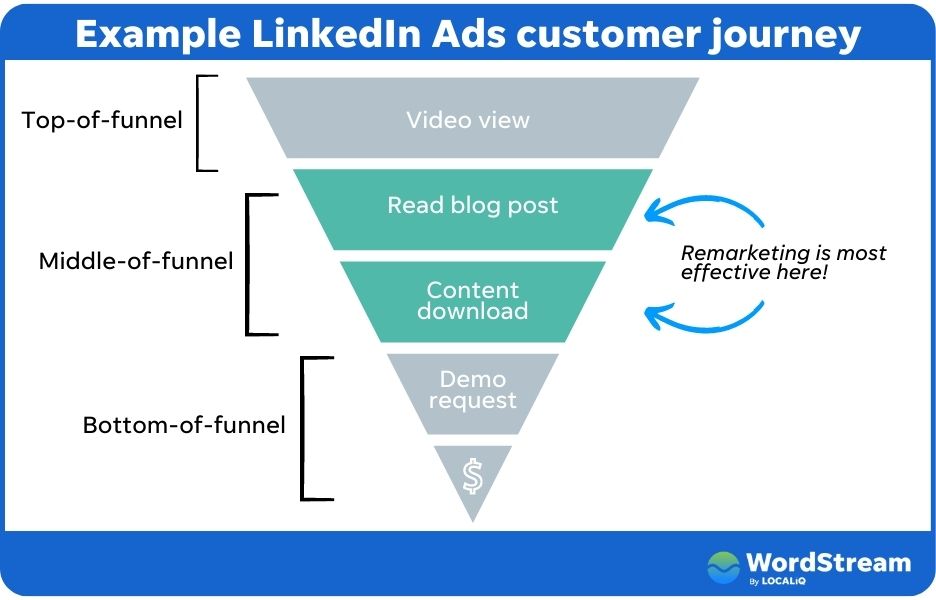 Example LinkedIn Ads customer journey

Top-of-funnel

Video view

Middle-of-funnel

Read blog post

Content download

Remarketing is most effective here!

Bottom-of-funnel

Demo request

$

WordStream
By LOCALiQ